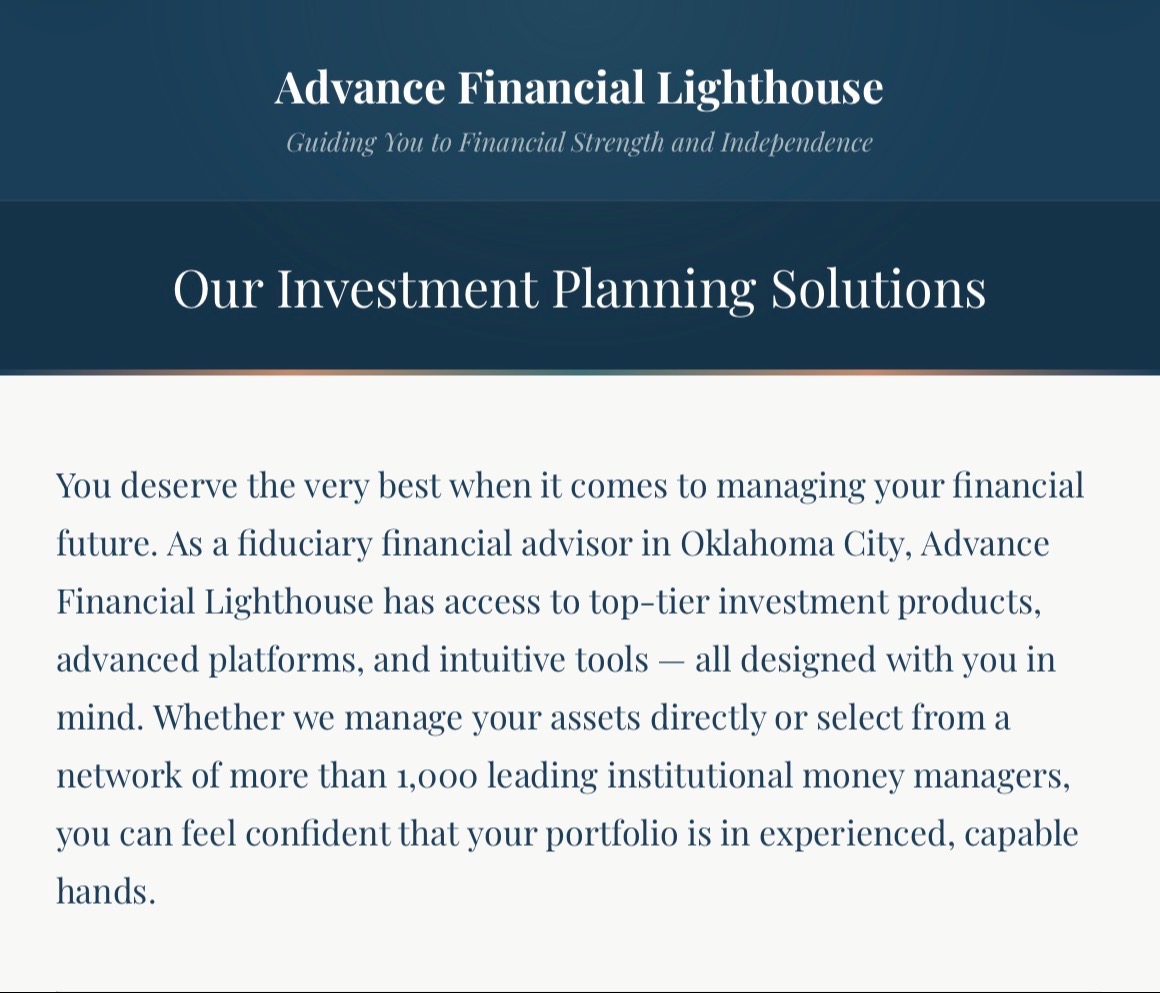 Advance Financial Lighthouse

Guiding You to Financial Strength and Independence

Our Investment Planning Solutions

You deserve the very best when it comes to managing your financial future. As a fiduciary financial advisor in Oklahoma City, Advance Financial Lighthouse has access to top-tier investment products, advanced platforms, and intuitive tools — all designed with you in mind. Whether we manage your assets directly or select from a network of more than 1,000 leading institutional money managers, you can feel confident that your portfolio is in experienced, capable hands.